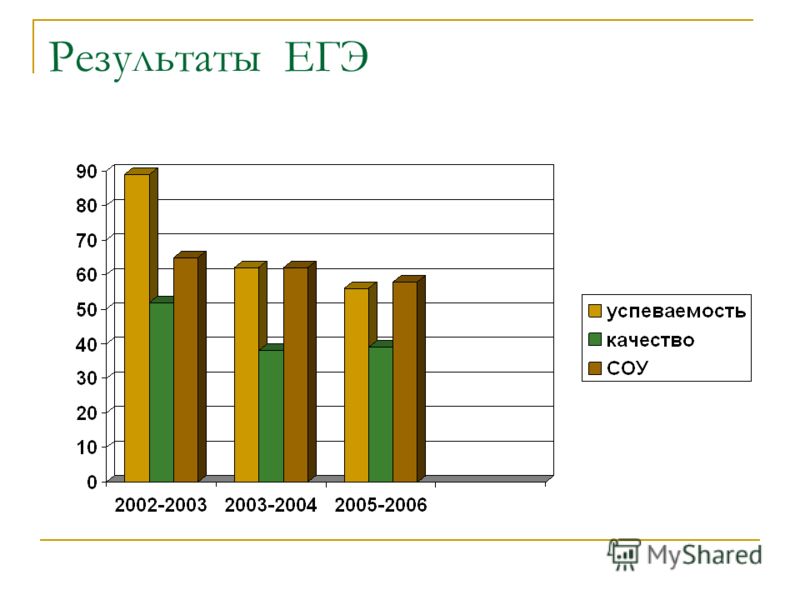 Результаты ЕГЭ

90
80
70
60
50
40
30
20
10
0

2002-2003
2003-2004
2005-2006

успеваемость
качество
СОУ

MyShared